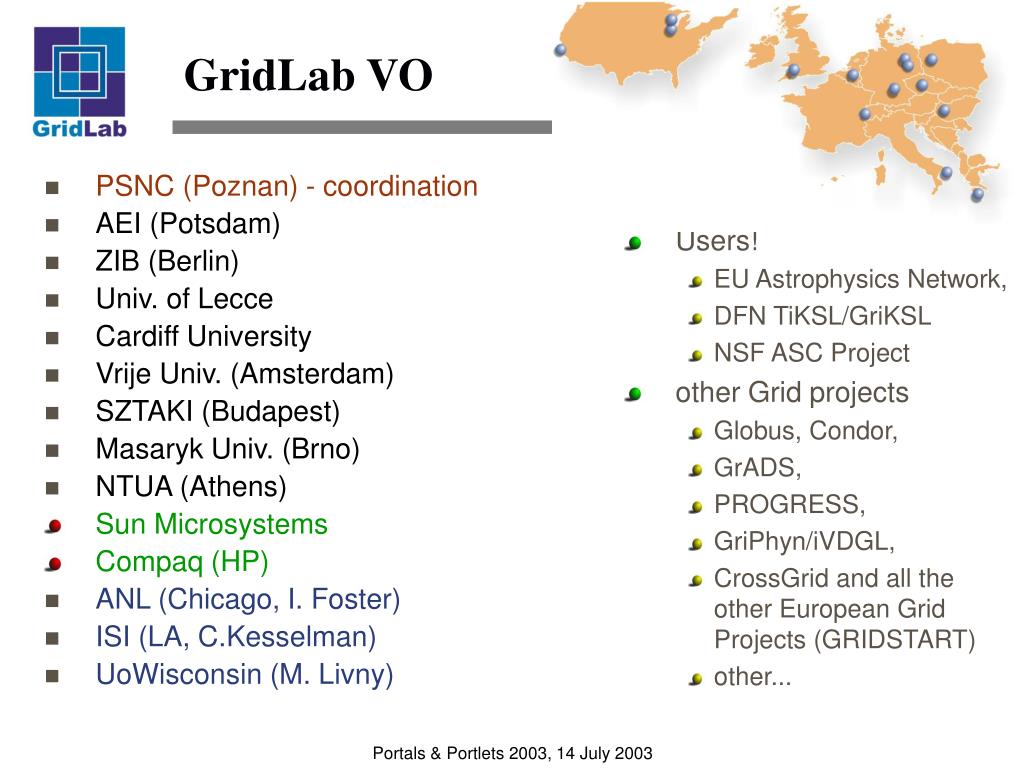 GridLab

GridLab VO

- PSNC (Poznan) - coordination
- AEI (Potsdam)
- ZIB (Berlin)
- Univ. of Lecce
- Cardiff University
- Vrije Univ. (Amsterdam)
- SZTAKI (Budapest)
- Masaryk Univ. (Brno)
- NTUA (Athens)
- Sun Microsystems
- Compaq (HP)
- ANL (Chicago, I. Foster)
- ISI (LA, C.Kesselman)
- UoWisconsin (M. Livny)

- Users!
  - EU Astrophysics Network,
  - DFN TiKSL/GriKSL
  - NSF ASC Project
- other Grid projects
  - Globus, Condor,
  - GrADS,
  - PROGRESS,
  - GriPhyn/iVDGL,
  - CrossGrid and all the other European Grid Projects (GRIDSTART)
  - other...

Portals & Portlets 2003, 14 July 2003